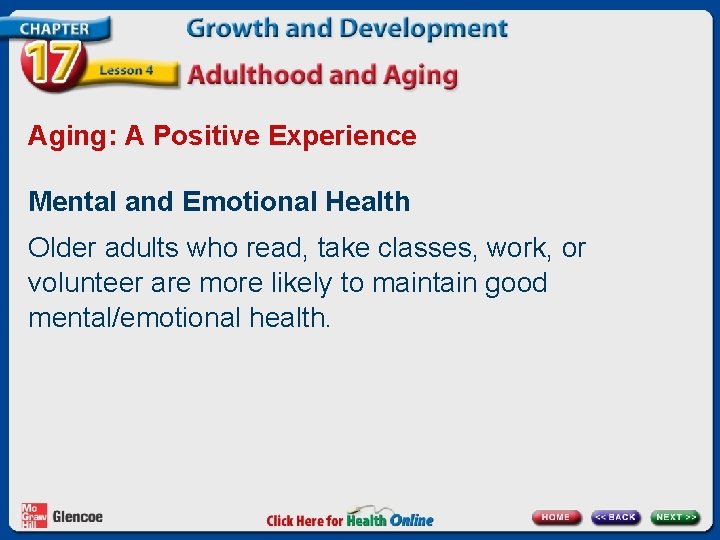 CHAPTER 17 Lesson 4

Growth and Development

Adulthood and Aging

Aging: A Positive Experience

Mental and Emotional Health

Older adults who read, take classes, work, or volunteer are more likely to maintain good mental/emotional health.

Mc Graw Hill Glencoe

Click Here for Health Online

HOME << BACK NEXT >>